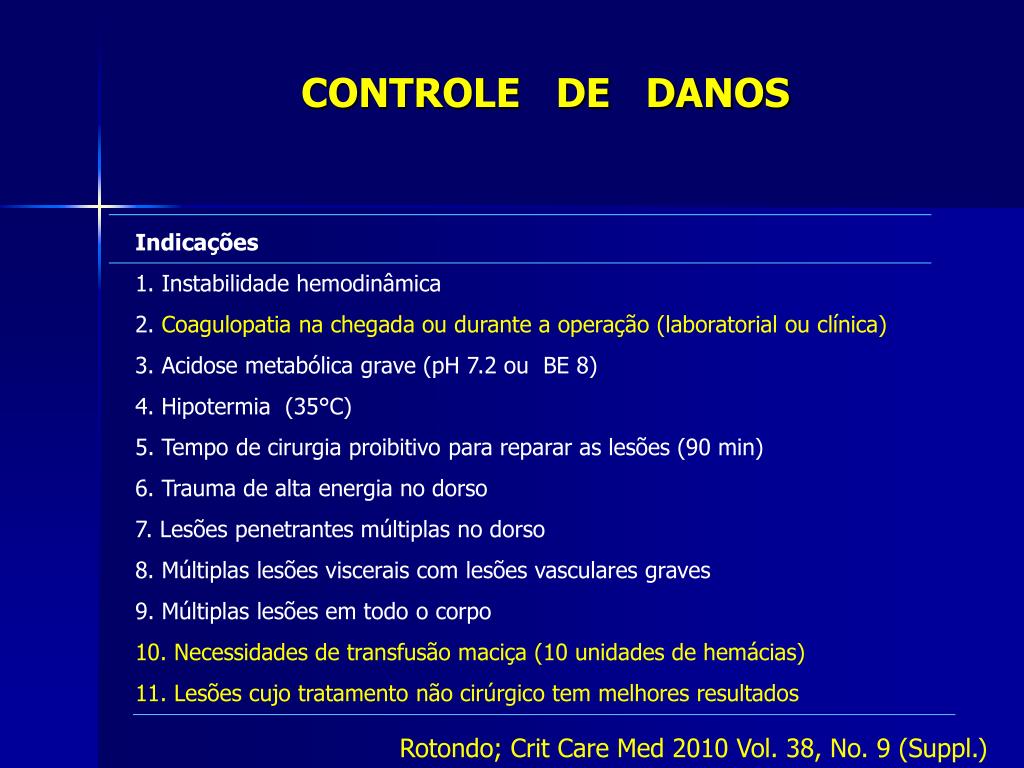 CONTROLE DE DANOS

Indicações

1. Instabilidade hemodinâmica

2. Coagulopatia na chegada ou durante a operação (laboratorial ou clínica)

3. Acidose metabólica grave (pH 7.2 ou BE 8)

4. Hipotermia (35°C)

5. Tempo de cirurgia proibitivo para reparar as lesões (90 min)

6. Trauma de alta energia no dorso

7. Lesões penetrantes múltiplas no dorso

8. Múltiplas lesões viscerais com lesões vasculares graves

9. Múltiplas lesões em todo o corpo

10. Necessidades de transfusão maciça (10 unidades de hemácias)

11. Lesões cujo tratamento não cirúrgico tem melhores resultados

Rotondo; Crit Care Med 2010 Vol. 38, No. 9 (Suppl.)